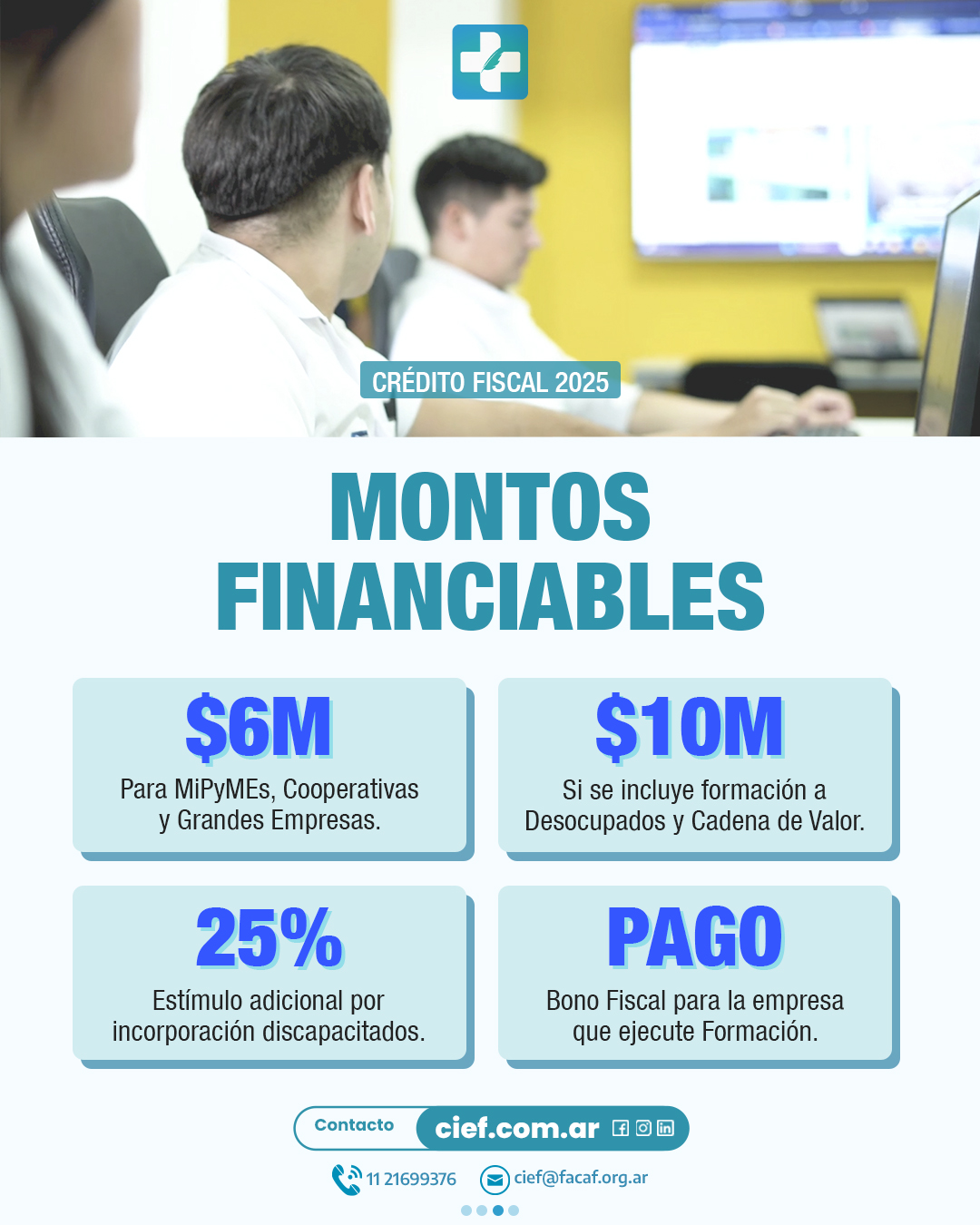 CRÉDITO FISCAL 2025

MONTOS FINANCIABLES

$6M
Para MiPyMEs, Cooperativas y Grandes Empresas.

$10M
Si se incluye formación a Desocupados y Cadena de Valor.

25%
Estímulo adicional por incorporación discapacitados.

PAGO
Bono Fiscal para la empresa que ejecute Formación.

Contacto cief.com.ar

11 21699376 cief@facaf.org.ar